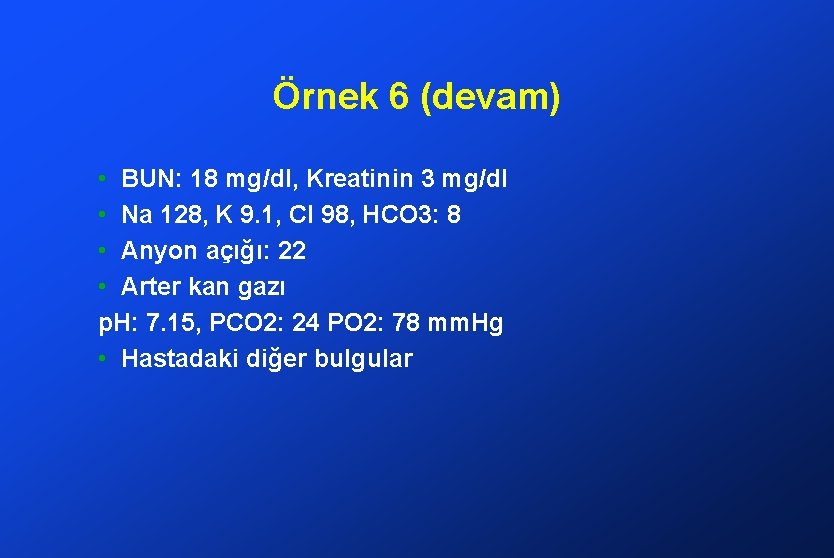 Örnek 6 (devam)

• BUN: 18 mg/dl, Kreatinin 3 mg/dl
• Na 128, K 9.1, Cl 98, HCO3: 8
• Anyon açığı: 22
• Arter kan gazı
pH: 7.15, PCO2: 24 PO2: 78 mmHg
• Hastadaki diğer bulgular